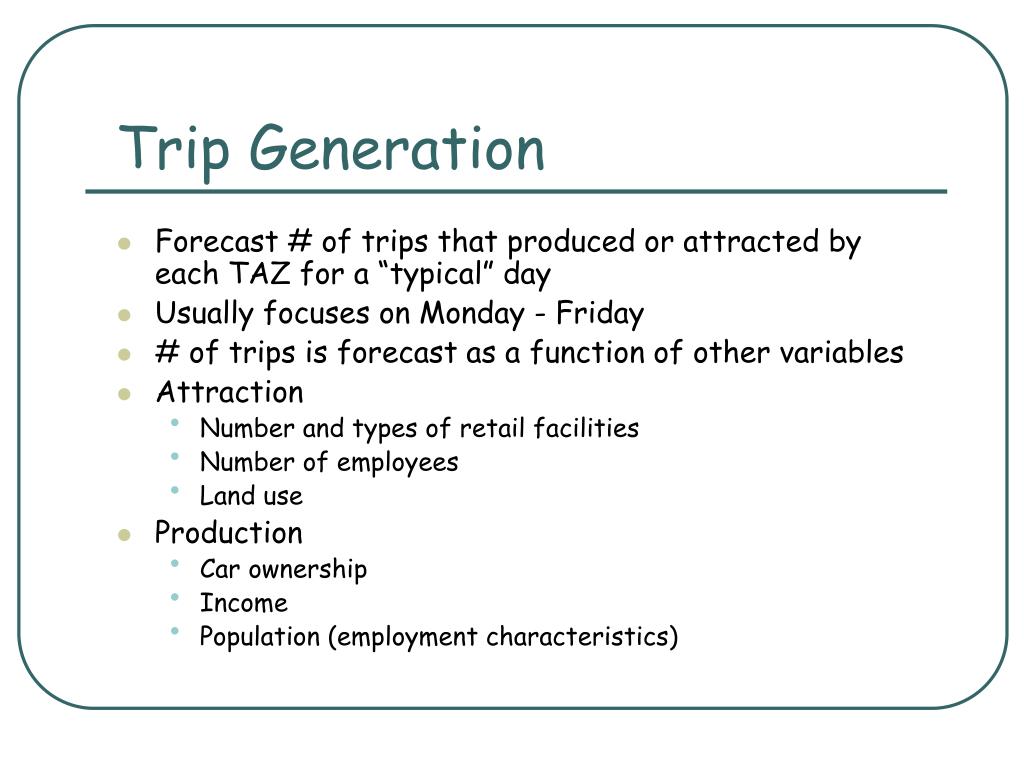 Trip Generation

- Forecast # of trips that produced or attracted by each TAZ for a “typical” day
- Usually focuses on Monday - Friday
- # of trips is forecast as a function of other variables
- Attraction
  - Number and types of retail facilities
  - Number of employees
  - Land use
- Production
  - Car ownership
  - Income
  - Population (employment characteristics)